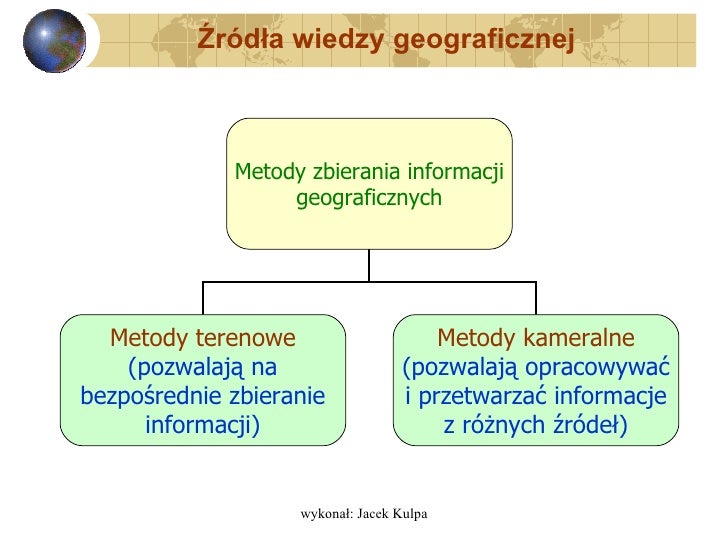 Źródła wiedzy geograficznej

Metody zbierania informacji geograficznych

Metody terenowe
(pozwalają na bezpośrednie zbieranie informacji)

Metody kameralne
(pozwalają opracowywać i przetwarzać informacje z różnych źródeł)

wykonał: Jacek Kulpa